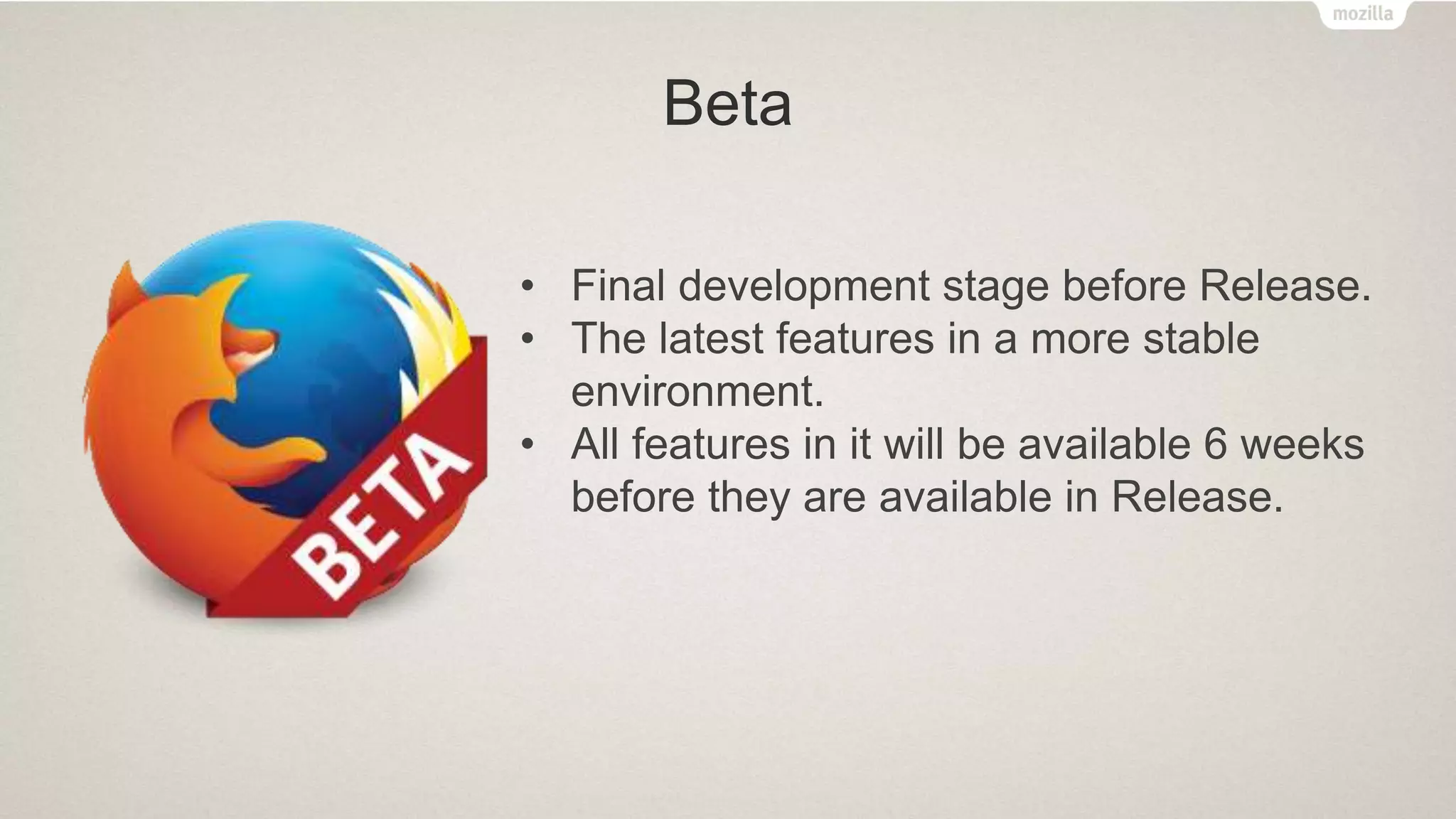 mozilla

Beta

BETA

• Final development stage before Release.
• The latest features in a more stable environment.
• All features in it will be available 6 weeks before they are available in Release.